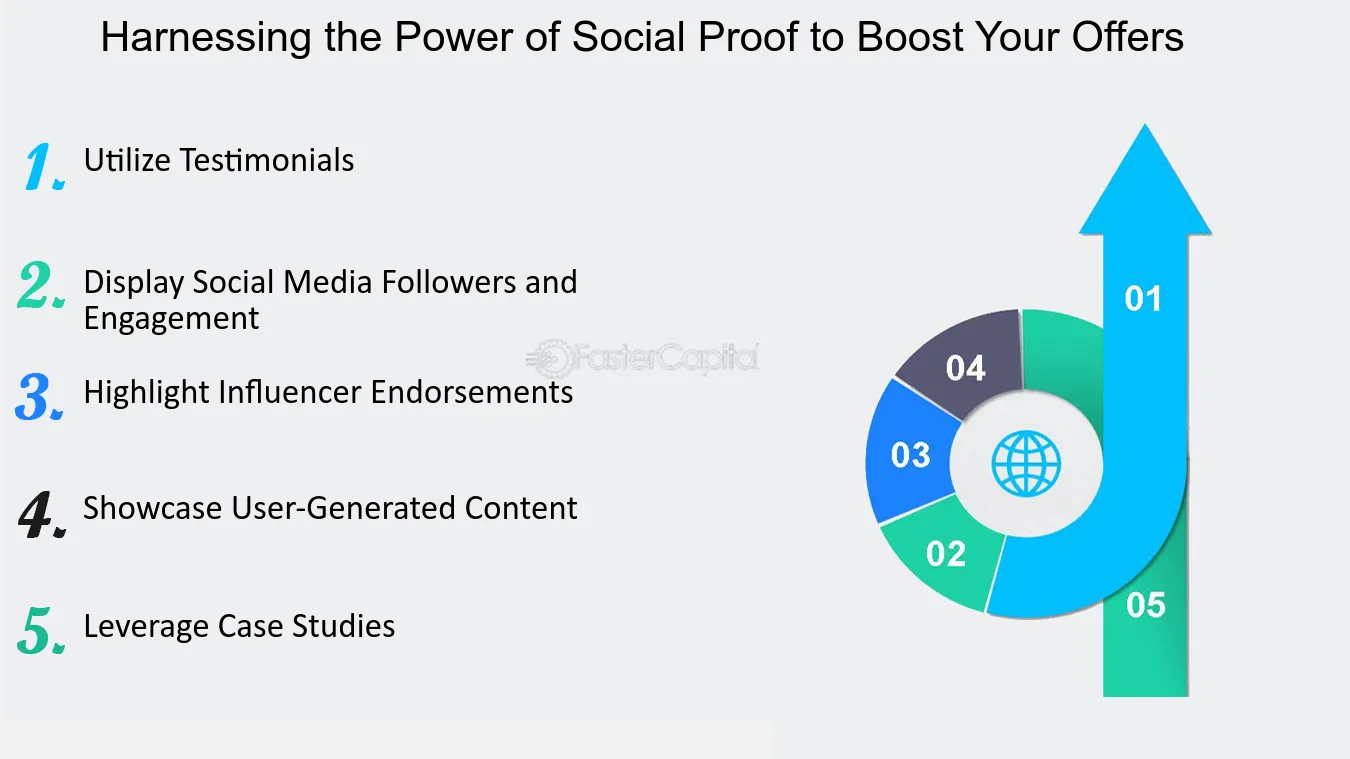 Harnessing the Power of Social Proof to Boost Your Offers

1. Utilize Testimonials

2. Display Social Media Followers and Engagement

3. Highlight Influencer Endorsements

4. Showcase User-Generated Content

5. Leverage Case Studies

FasterCapital

01

04

03

02

05